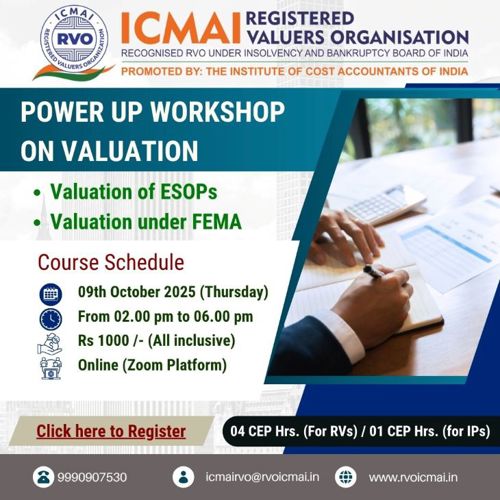 ICMAI RVO REGISTERED VALUERS ORGANIZATION

ICMAI REGISTERED VALUERS ORGANISATION
RECOGNISED RVO UNDER INSOLVENCY AND BANKRUPTCY BOARD OF INDIA
PROMOTED BY: THE INSTITUTE OF COST ACCOUNTANTS OF INDIA

POWER UP WORKSHOP ON VALUATION

• Valuation of ESOPs
• Valuation under FEMA

Course Schedule
09th October 2025 (Thursday)
From 02.00 pm to 06.00 pm
Rs 1000 /- (All inclusive)
Online (Zoom Platform)

Click here to Register

04 CEP Hrs. (For RVs) / 01 CEP Hrs. (for IPs)

9990907530 icmairvo@rvoicmai.in www.rvoicmai.in